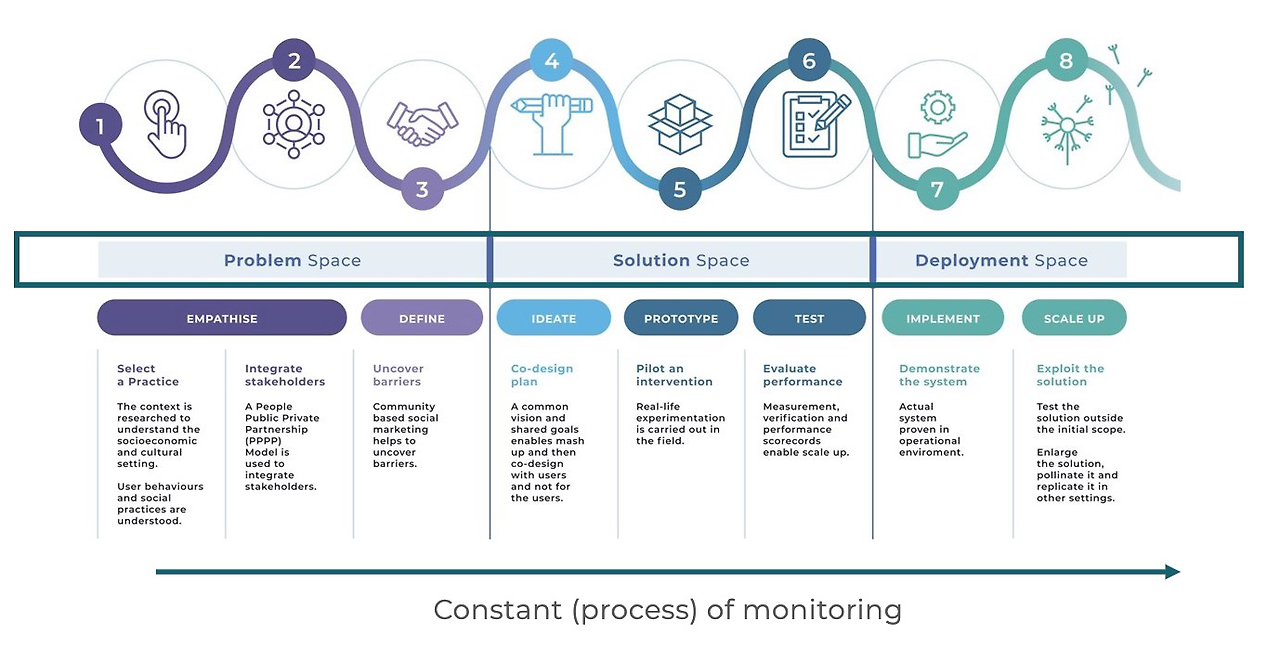 1

2

3

4

5

6

7

8

Problem Space

Solution Space

Deployment Space

EMPATHISE

DEFINE

IDEATE

PROTOTYPE

TEST

IMPLEMENT

SCALE UP

Select a Practice

The context is researched to understand the socioeconomic and cultural setting.

User behaviours and social practices are understood.

Integrate stakeholders

A People Public Private Partnership (PPPP) Model is used to integrate stakeholders.

Uncover barriers

Community based social marketing helps to uncover barriers.

Co-design plan

A common vision and shared goals enables mash up and then co-design with users and not for the users.

Pilot an intervention

Real-life experimentation is carried out in the field.

Evaluate performance

Measurement, verification and performance scorecords enable scale up.

Demonstrate the system

Actual system proven in operational enviroment.

Exploit the solution

Test the solution outside the initial scope.

Enlarge the solution, pollinate it and replicate it in other settings.

Constant (process) of monitoring